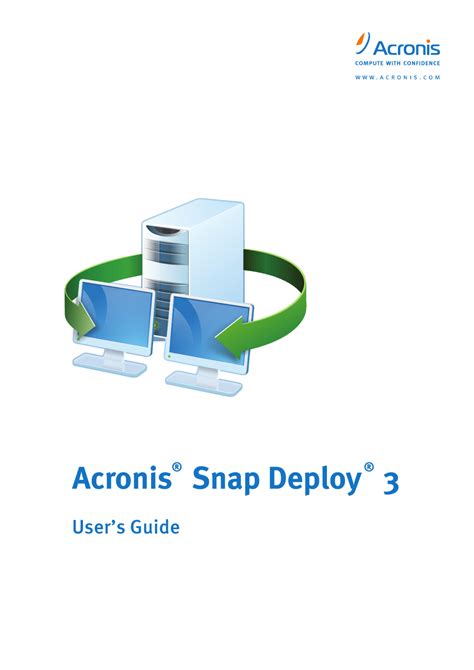 Acronis
COMPUTE WITH CONFIDENCE
WWW.ACRONIS.COM

Acronis® Snap Deploy® 3

User's Guide